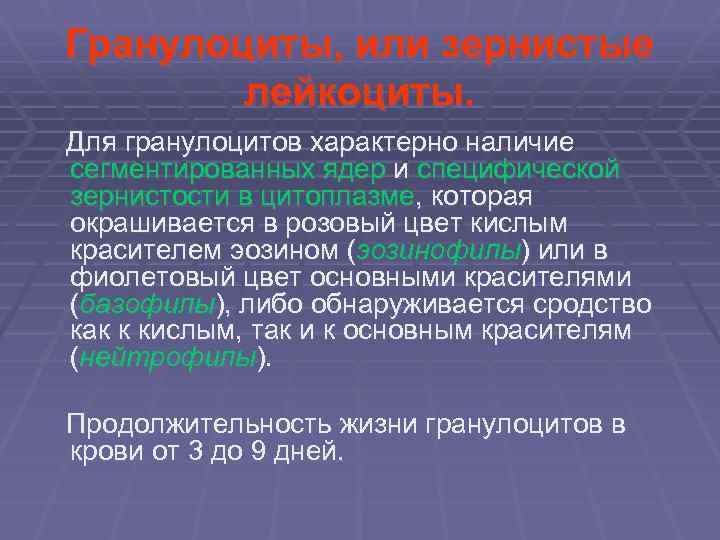 Гранулоциты, или зернистые лейкоциты.

Для гранулоцитов характерно наличие сегментированных ядер и специфической зернистости в цитоплазме, которая окрашивается в розовый цвет кислым красителем эозином (эозинофилы) или в фиолетовый цвет основными красителями (базофилы), либо обнаруживается сродство как к кислым, так и к основным красителям (нейтрофилы).

Продолжительность жизни гранулоцитов в крови от 3 до 9 дней.